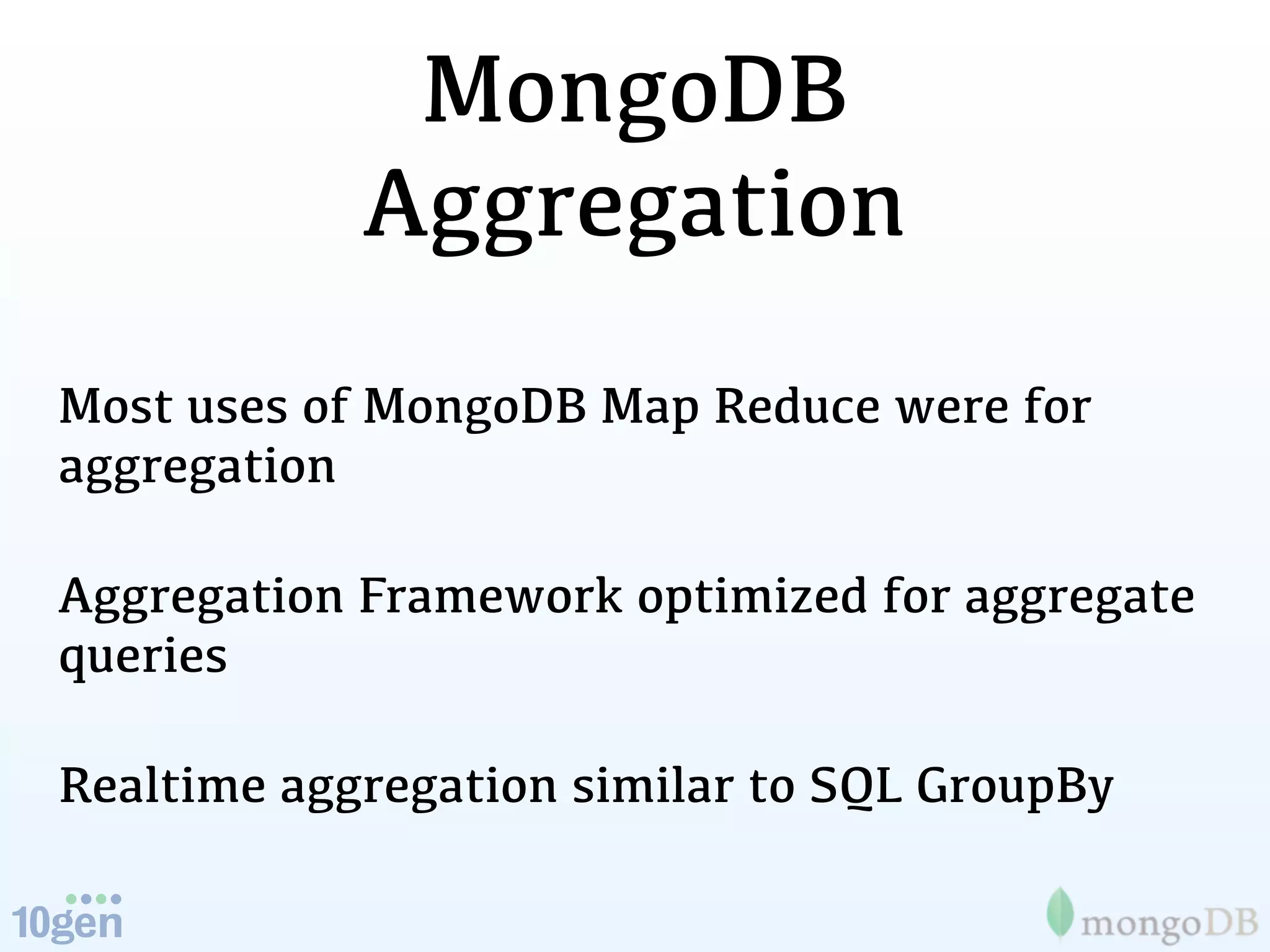 MongoDB Aggregation

Most uses of MongoDB Map Reduce were for aggregation

Aggregation Framework optimized for aggregate queries

Realtime aggregation similar to SQL GroupBy

10gen

mongoDB